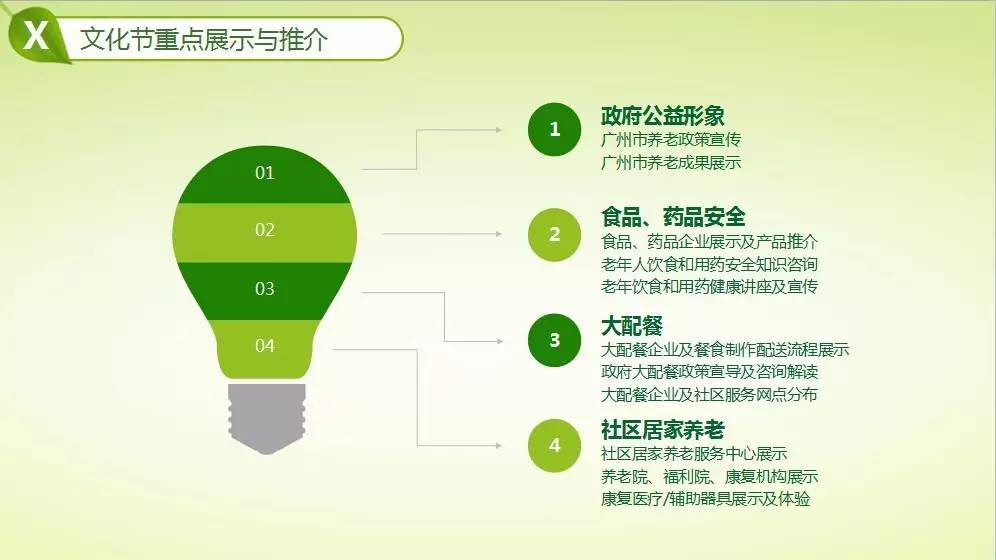 X 文化节重点展示与推介

01

02

03

04

1 政府公益形象
广州市养老政策宣传
广州市养老成果展示

2 食品、药品安全
食品、药品企业展示及产品推介
老年人饮食和用药安全知识咨询
老年饮食和用药健康讲座及宣传

3 大配餐
大配餐企业及餐食制作配送流程展示
政府大配餐政策宣导及咨询解读
大配餐企业及社区服务网点分布

4 社区居家养老
社区居家养老服务中心展示
养老院、福利院、康复机构展示
康复医疗/辅助器具展示及体验